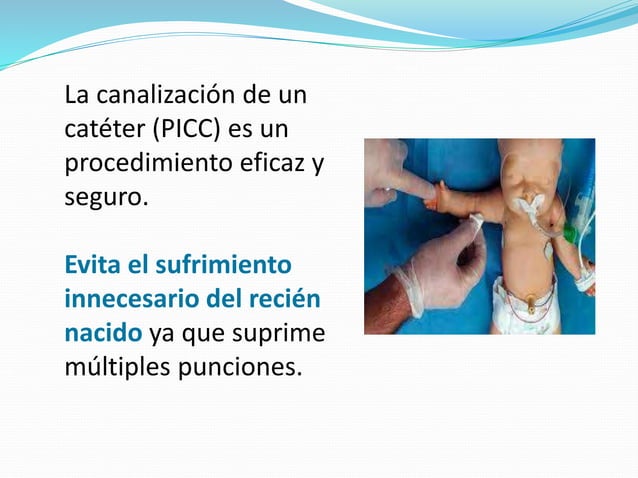 La canalización de un catéter (PICC) es un procedimiento eficaz y seguro.

Evita el sufrimiento innecesario del recién nacido ya que suprime múltiples punciones.